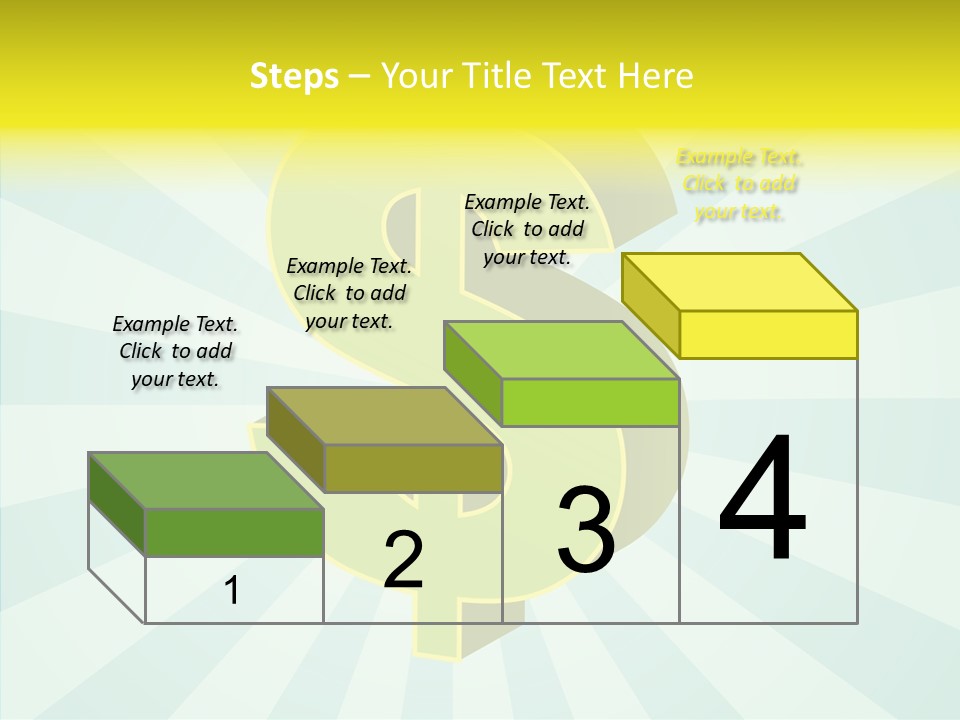 Steps – Your Title Text Here

Example Text. Click to add your text.

Example Text. Click to add your text.

Example Text. Click to add your text.

Example Text. Click to add your text.

1

2

3

4